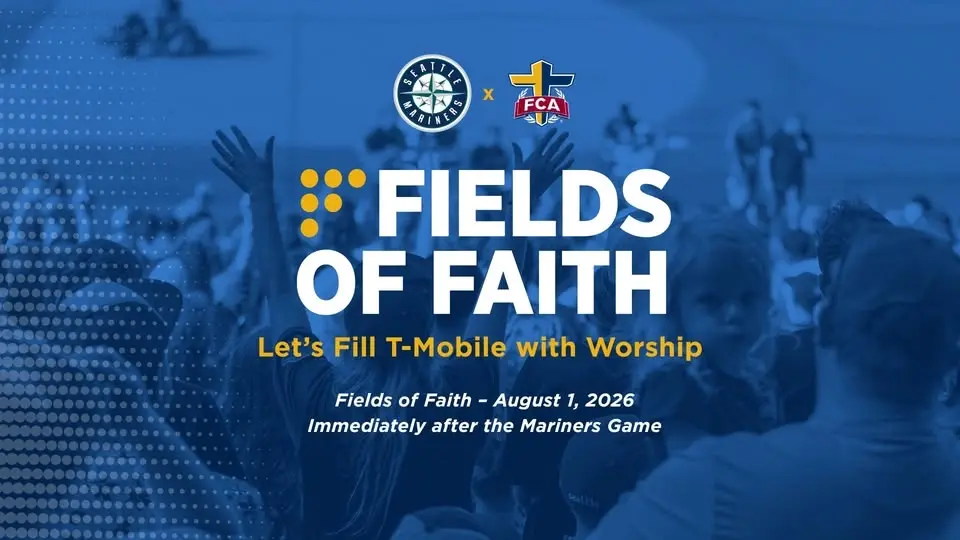 SEATTLE MARINERS x FCA

FIELDS OF FAITH

Let's Fill T-Mobile with Worship

Fields of Faith – August 1, 2026
Immediately after the Mariners Game